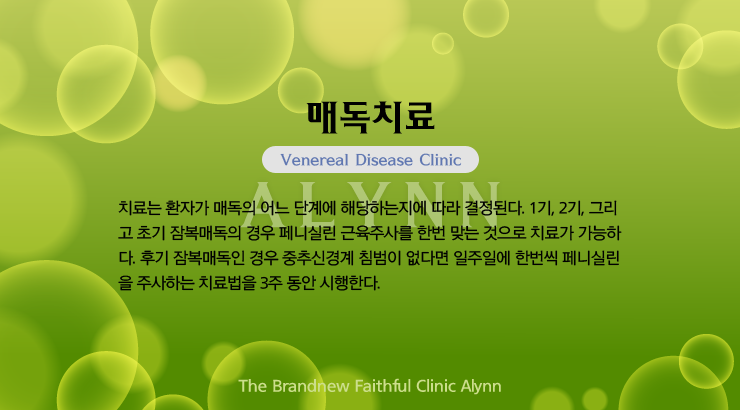 매독치료

Venereal Disease Clinic

ALYNN

치료는 환자가 매독의 어느 단계에 해당하는지에 따라 결정된다. 1기, 2기, 그리고 초기 잠복매독의 경우 페니실린 근육주사를 한번 맞는 것으로 치료가 가능하다. 후기 잠복매독인 경우 중추신경계 침범이 없다면 일주일에 한번씩 페니실린을 주사하는 치료법을 3주 동안 시행한다.

The Brandnew Faithful Clinic Alynn